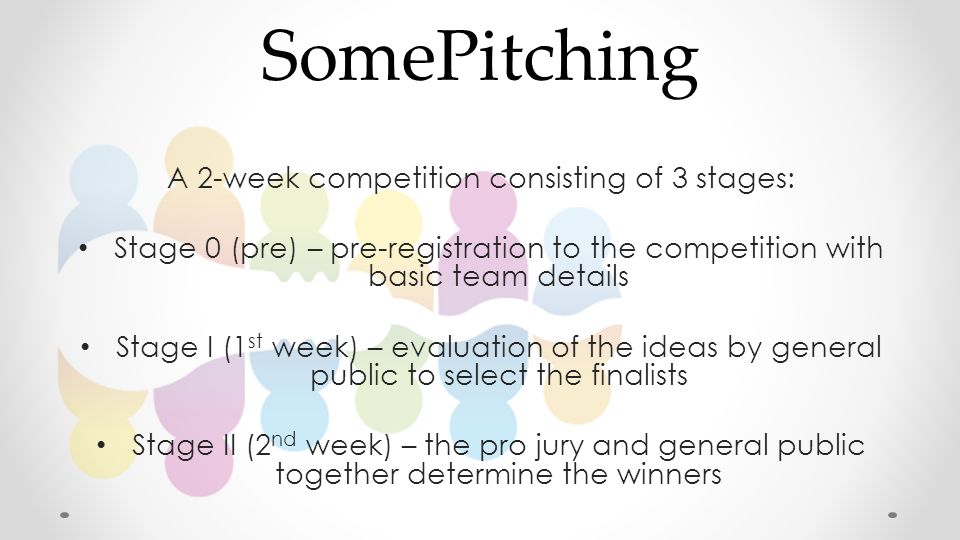 SomePitching

A 2-week competition consisting of 3 stages:

• Stage 0 (pre) – pre-registration to the competition with basic team details

• Stage I (1$^{st}$ week) – evaluation of the ideas by general public to select the finalists

• Stage II (2$^{nd}$ week) – the pro jury and general public together determine the winners